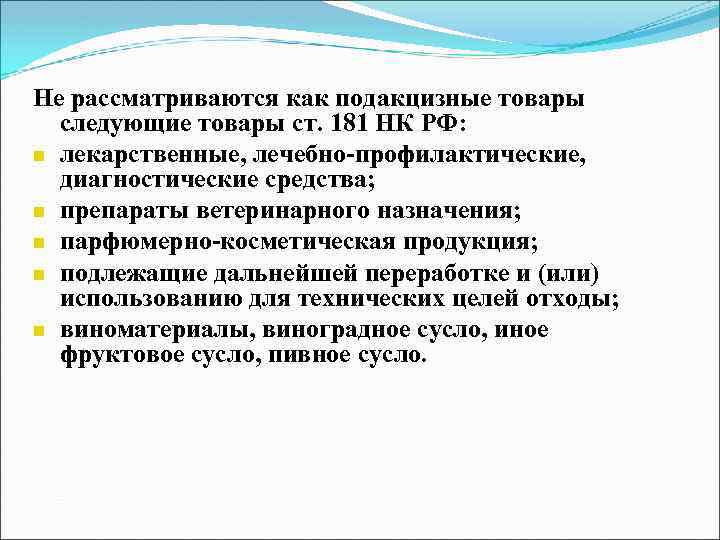 Не рассматриваются как подакцизные товары следующие товары ст. 181 НК РФ:

- лекарственные, лечебно-профилактические, диагностические средства;
- препараты ветеринарного назначения;
- парфюмерно-косметическая продукция;
- подлежащие дальнейшей переработке и (или) использованию для технических целей отходы;
- виноматериалы, виноградное сусло, иное фруктовое сусло, пивное сусло.